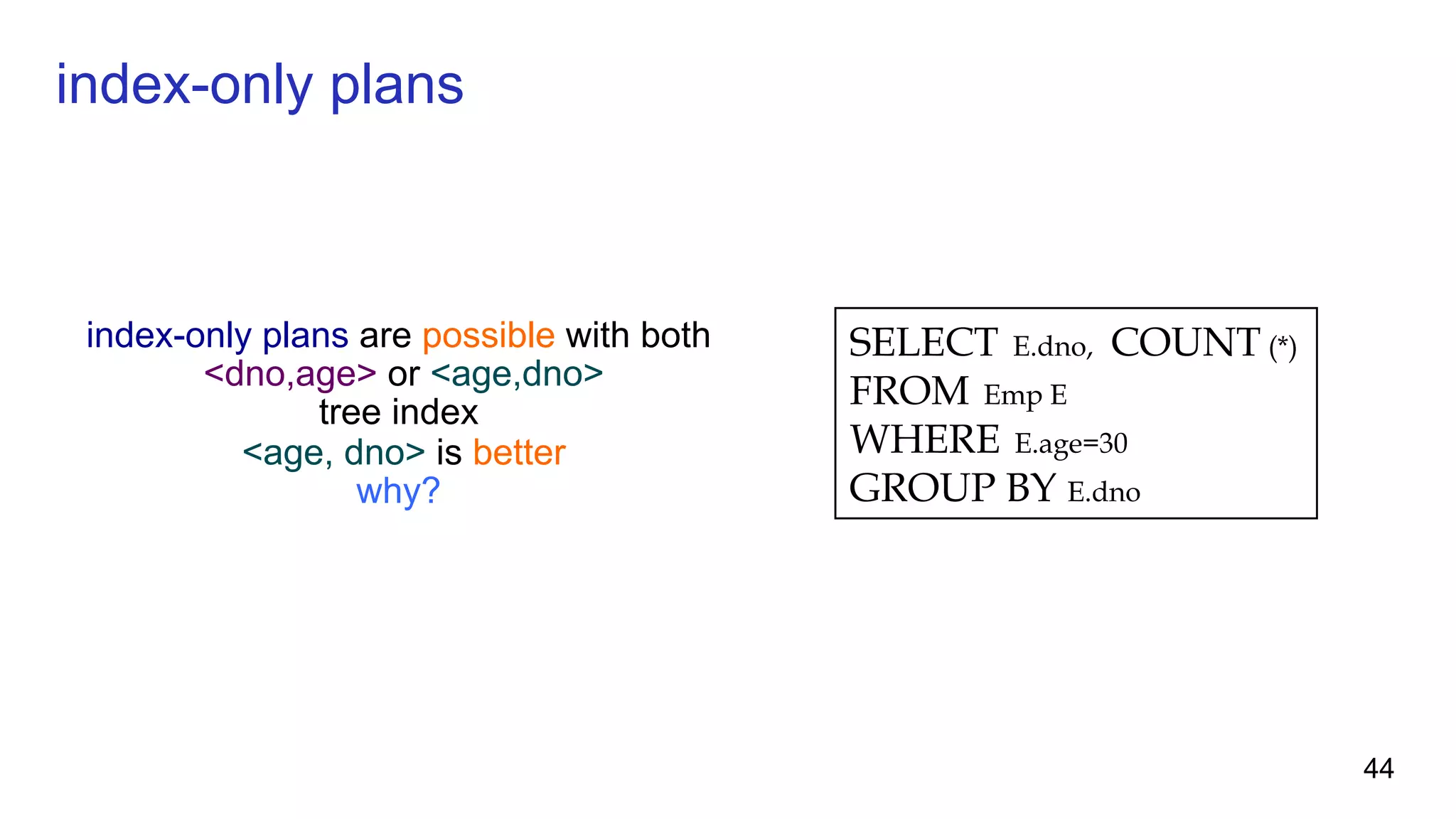 index-only plans

index-only plans are possible with both
<dno,age> or <age,dno>
tree index
<age, dno> is better
why?

SELECT E.dno, COUNT (*)
FROM Emp E
WHERE E.age=30
GROUP BY E.dno

44